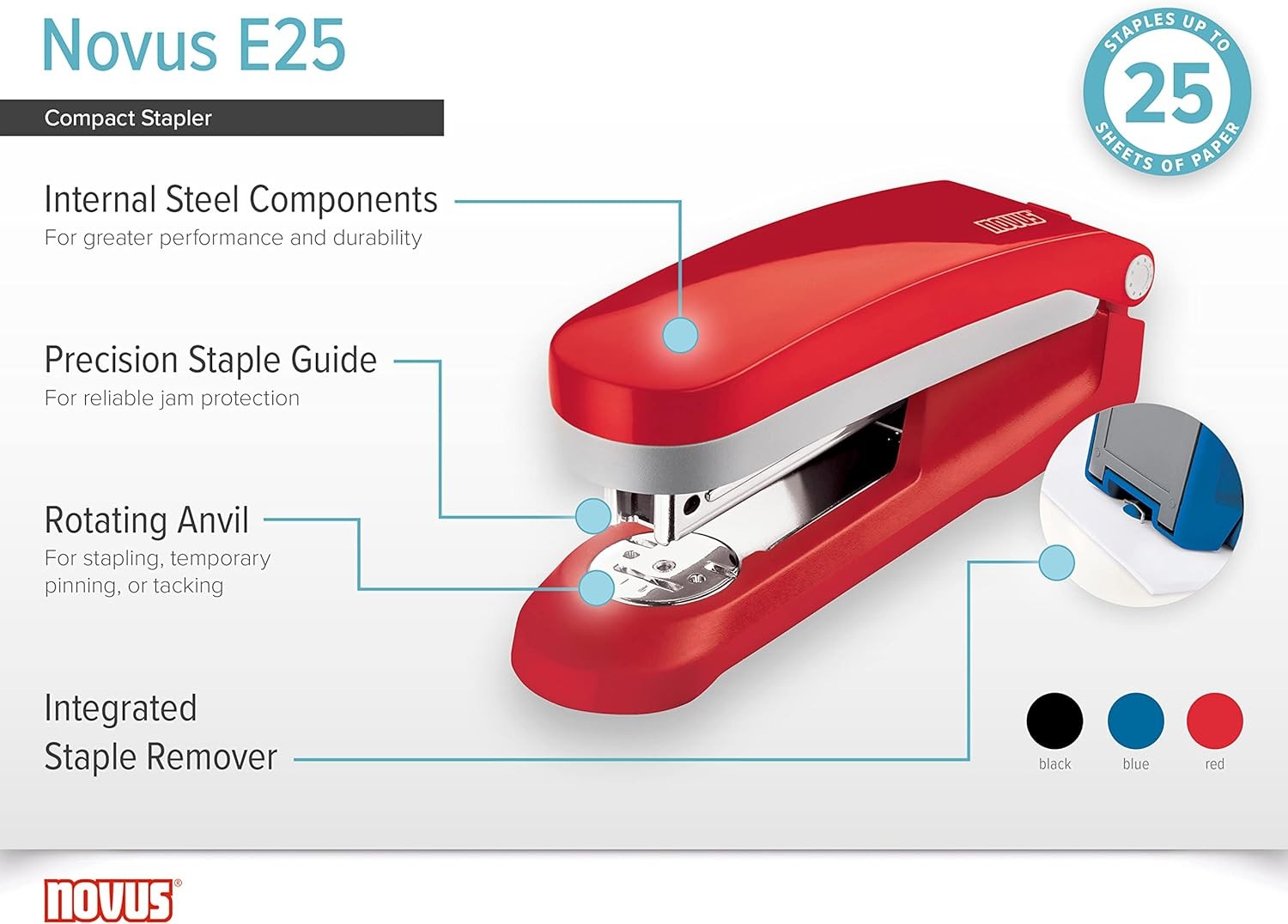 Novus E25

Compact Stapler

STAPLES UP TO 25 SHEETS OF PAPER

Internal Steel Components
For greater performance and durability

NOVUS

Precision Staple Guide
For reliable jam protection

Rotating Anvil
For stapling, temporary pinning, or tacking

Integrated Staple Remover

black blue red

NOVUS®